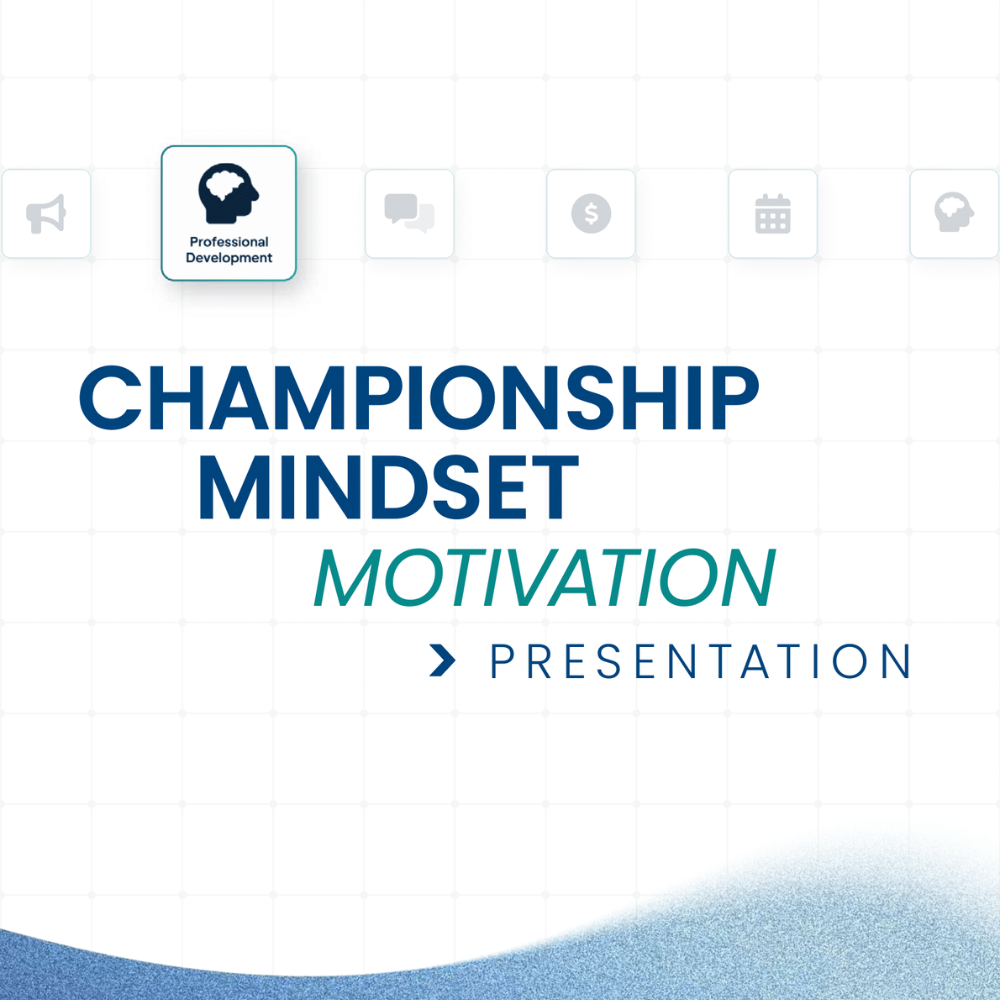 Professional Development

CHAMPIONSHIP MINDSET

MOTIVATION

PRESENTATION